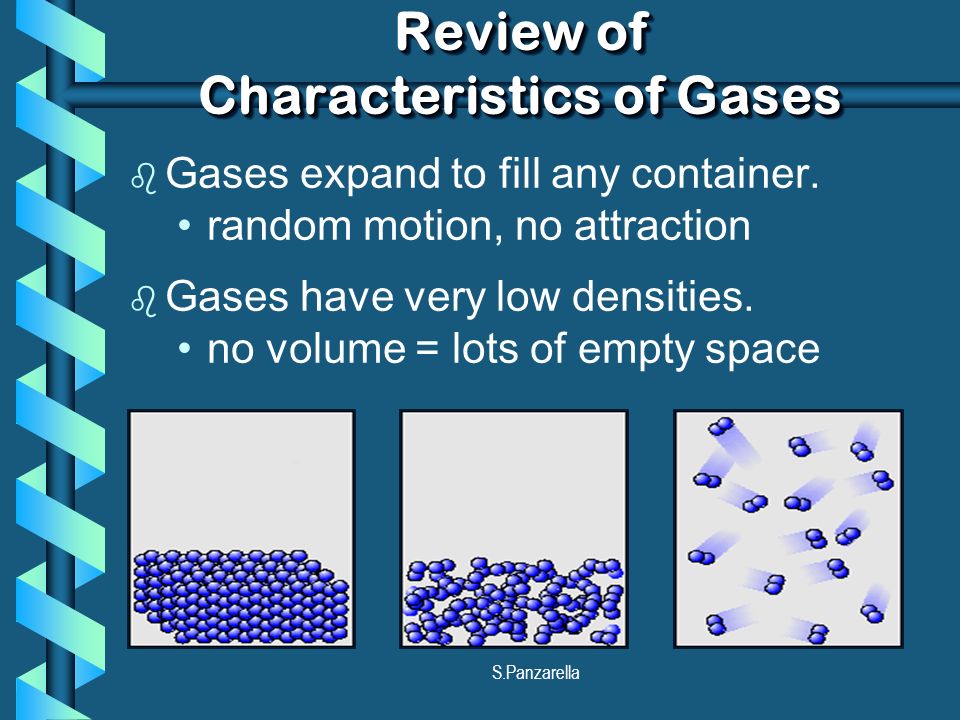 Review of
Characteristics of Gases

Gases expand to fill any container.
• random motion, no attraction

Gases have very low densities.
• no volume = lots of empty space

S.Panzarella